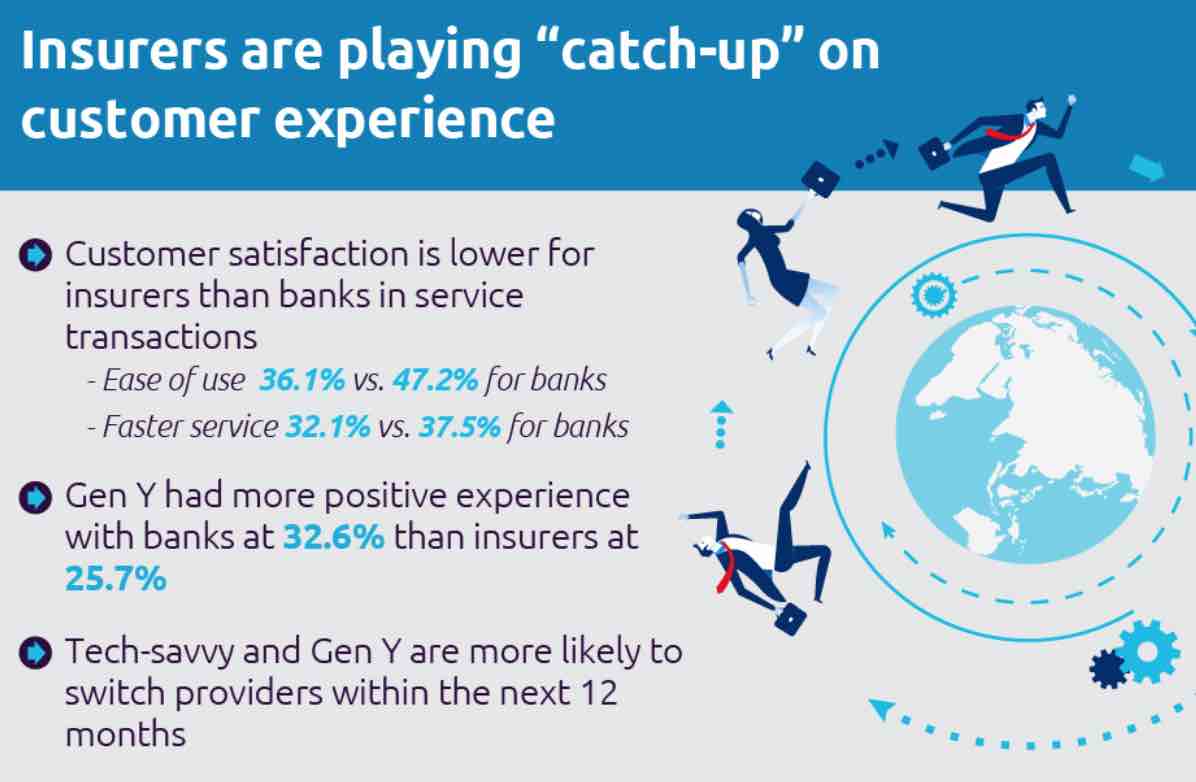 Insurers are playing “catch-up” on customer experience

Customer satisfaction is lower for insurers than banks in service transactions

- Ease of use 36.1% vs. 47.2% for banks
- Faster service 32.1% vs. 37.5% for banks

Gen Y had more positive experience with banks at 32.6% than insurers at 25.7%

Tech-savvy and Gen Y are more likely to switch providers within the next 12 months